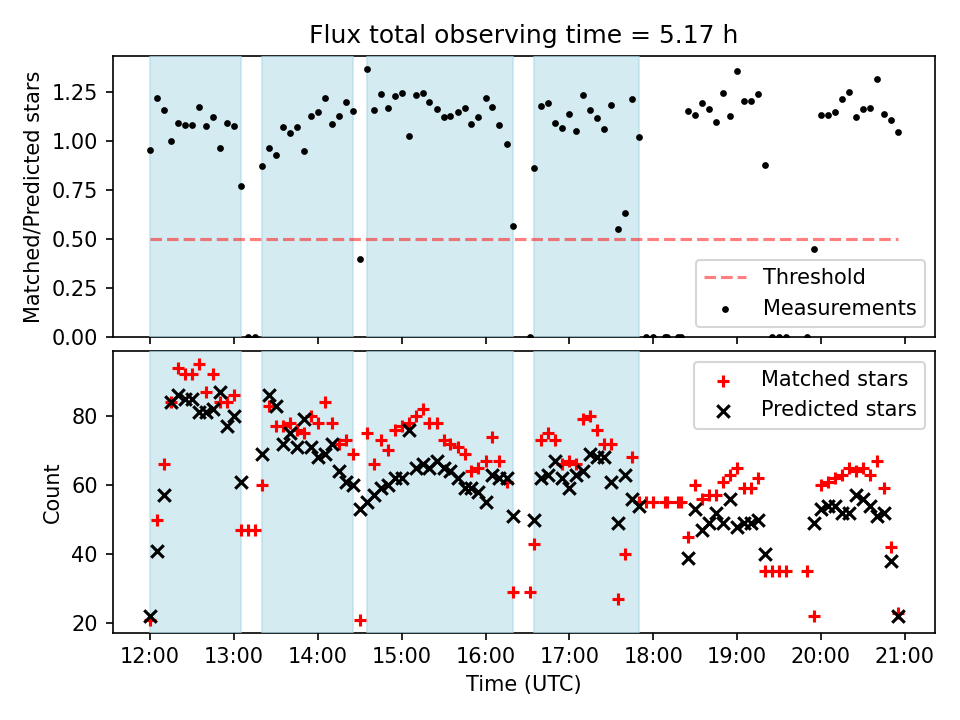 Flux total observing time = 5.17 h

Matched/Predicted stars

1.25
1.00
0.75
0.50
0.25
0.00

Threshold
Measurements

Count

80
60
40
20

Matched stars
Predicted stars

12:00
13:00
14:00
15:00
16:00
17:00
18:00
19:00
20:00
21:00

Time (UTC)